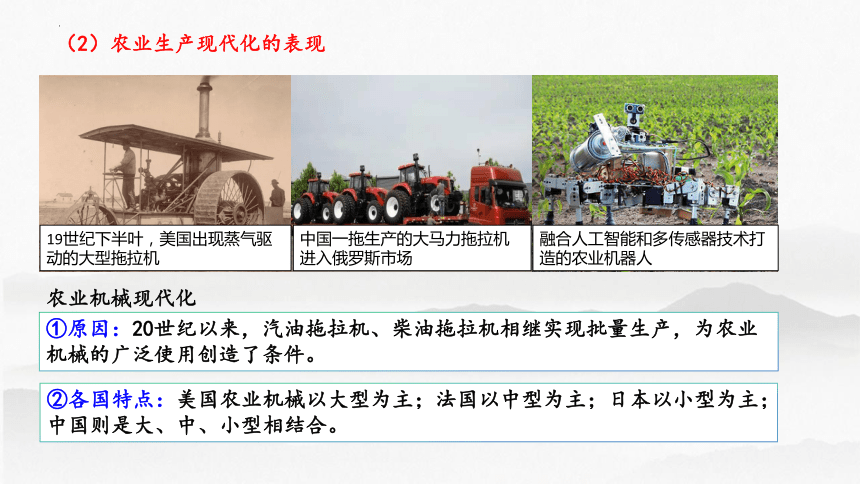 （2）农业生产现代化的表现

19世纪下半叶，美国出现蒸气驱动的大型拖拉机

中国一拖生产的大马力拖拉机进入俄罗斯市场

融合人工智能和多传感器技术打造的农业机器人

农业机械现代化

①原因：20世纪以来，汽油拖拉机、柴油拖拉机相继实现批量生产，为农业机械的广泛使用创造了条件。

②各国特点：美国农业机械以大型为主；法国以中型为主；日本以小型为主；中国则是大、中、小型相结合。